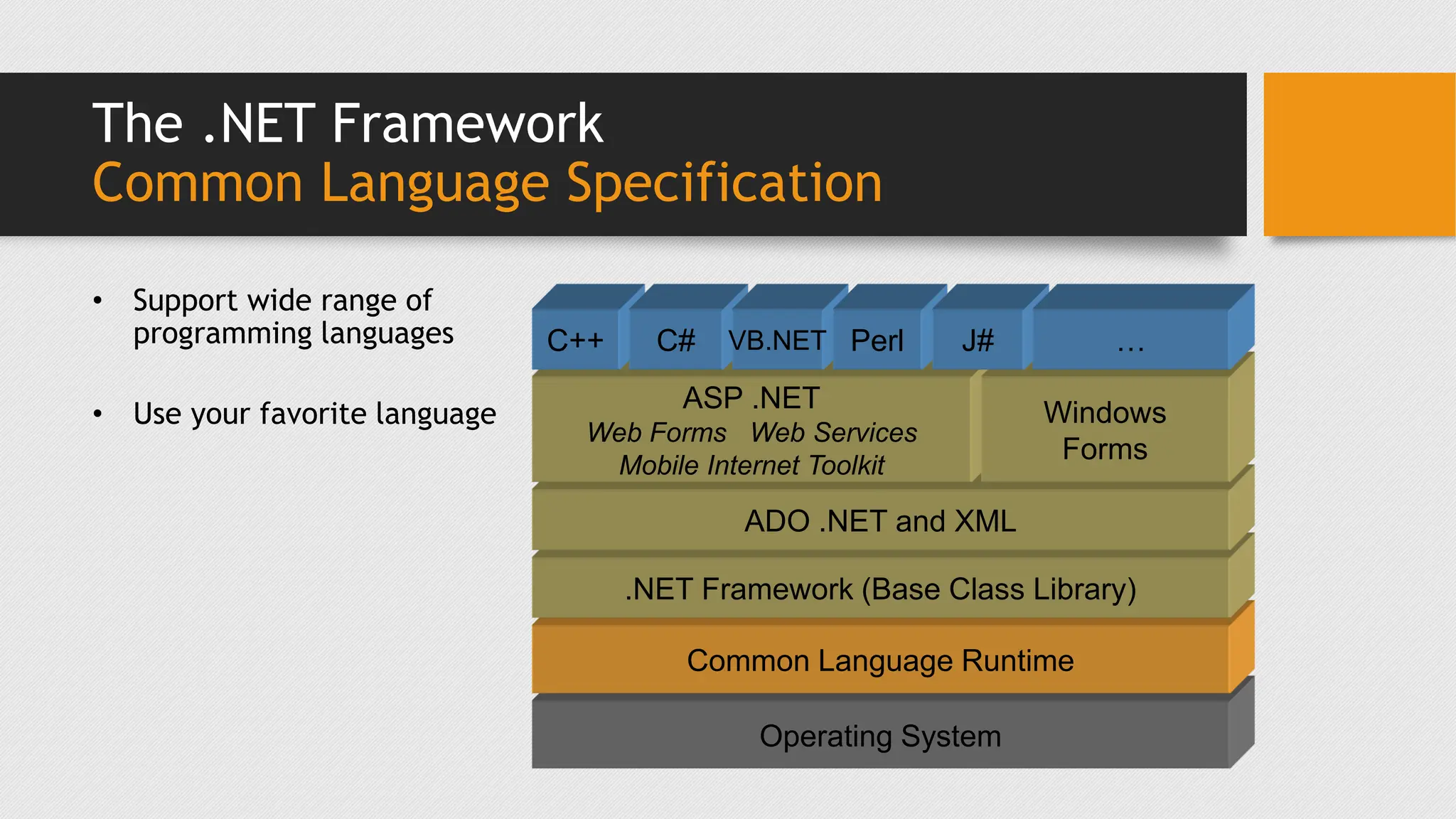 The .NET Framework
Common Language Specification

• Support wide range of programming languages

• Use your favorite language

C++ C# VB.NET Perl J# …

ASP .NET
Web Forms Web Services
Mobile Internet Toolkit

Windows Forms

ADO .NET and XML

.NET Framework (Base Class Library)

Common Language Runtime

Operating System